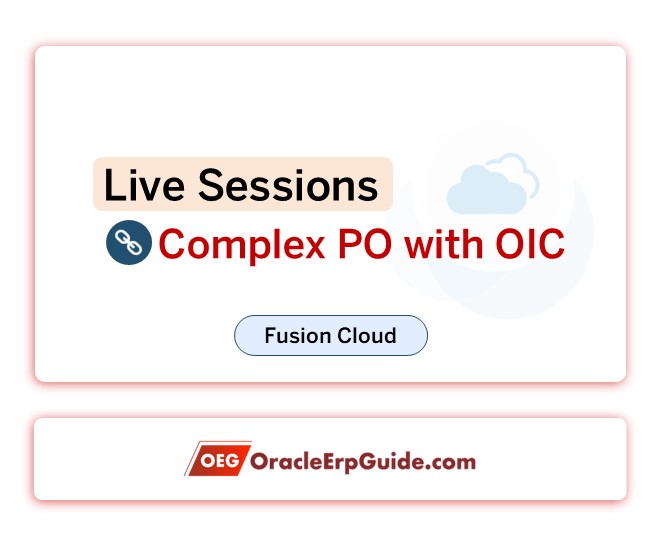 Live Sessions

Complex PO with OIC

Fusion Cloud

OEG OracleErpGuide.com